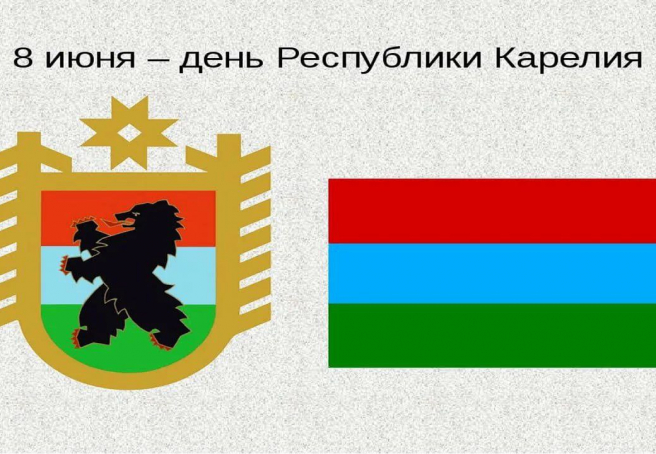 8 июня – день Республики Карелия